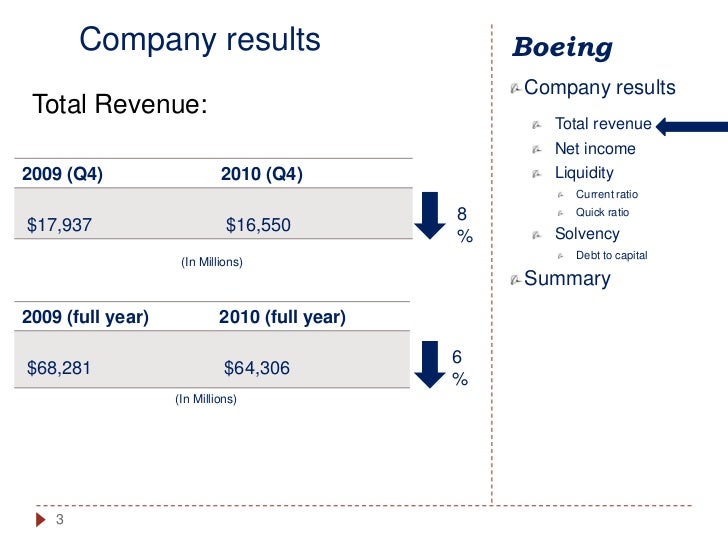 Company results

Total Revenue:

| 2009 (Q4) | 2010 (Q4) |
|---|---|
| $17,937 | $16,550 |

8 %

(In Millions)

| 2009 (full year) | 2010 (full year) |
|---|---|
| $68,281 | $64,306 |

6 %

(In Millions)

Boeing

Company results
Total revenue
Net income
Liquidity
Current ratio
Quick ratio
Solvency
Debt to capital
Summary

3